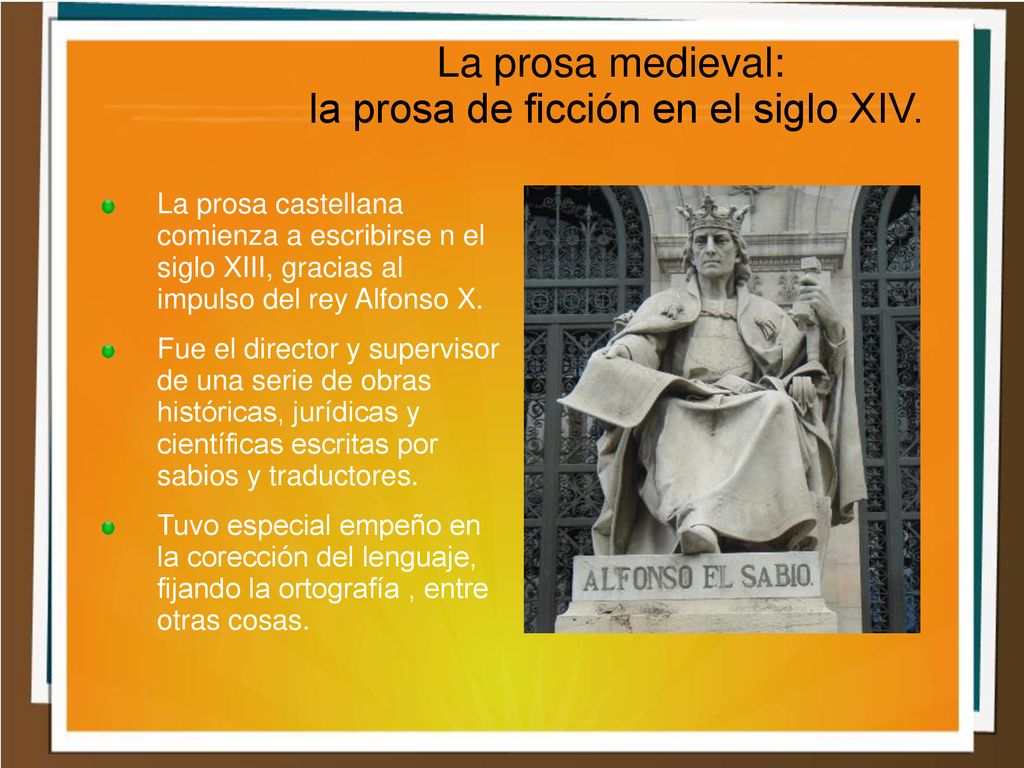 La prosa medieval:
la prosa de ficción en el siglo XIV.

La prosa castellana comienza a escribirse n el siglo XIII, gracias al impulso del rey Alfonso X.

Fue el director y supervisor de una serie de obras históricas, jurídicas y científicas escritas por sabios y traductores.

Tuvo especial empeño en la corección del lenguaje, fijando la ortografía , entre otras cosas.

ALFONSO EL SABIO.